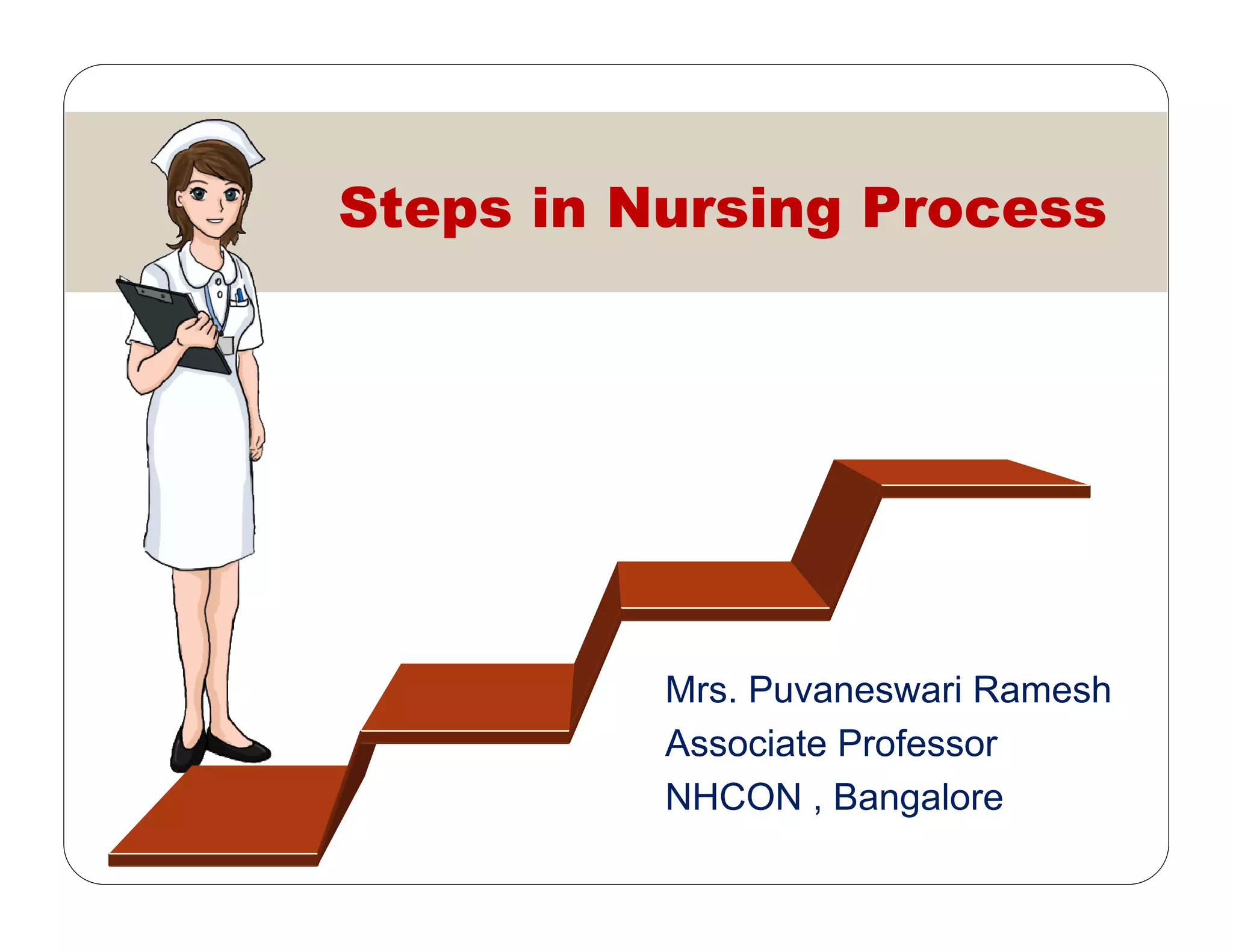 Steps in Nursing Process

Mrs. Puvaneswari Ramesh
Associate Professor
NHCON , Bangalore